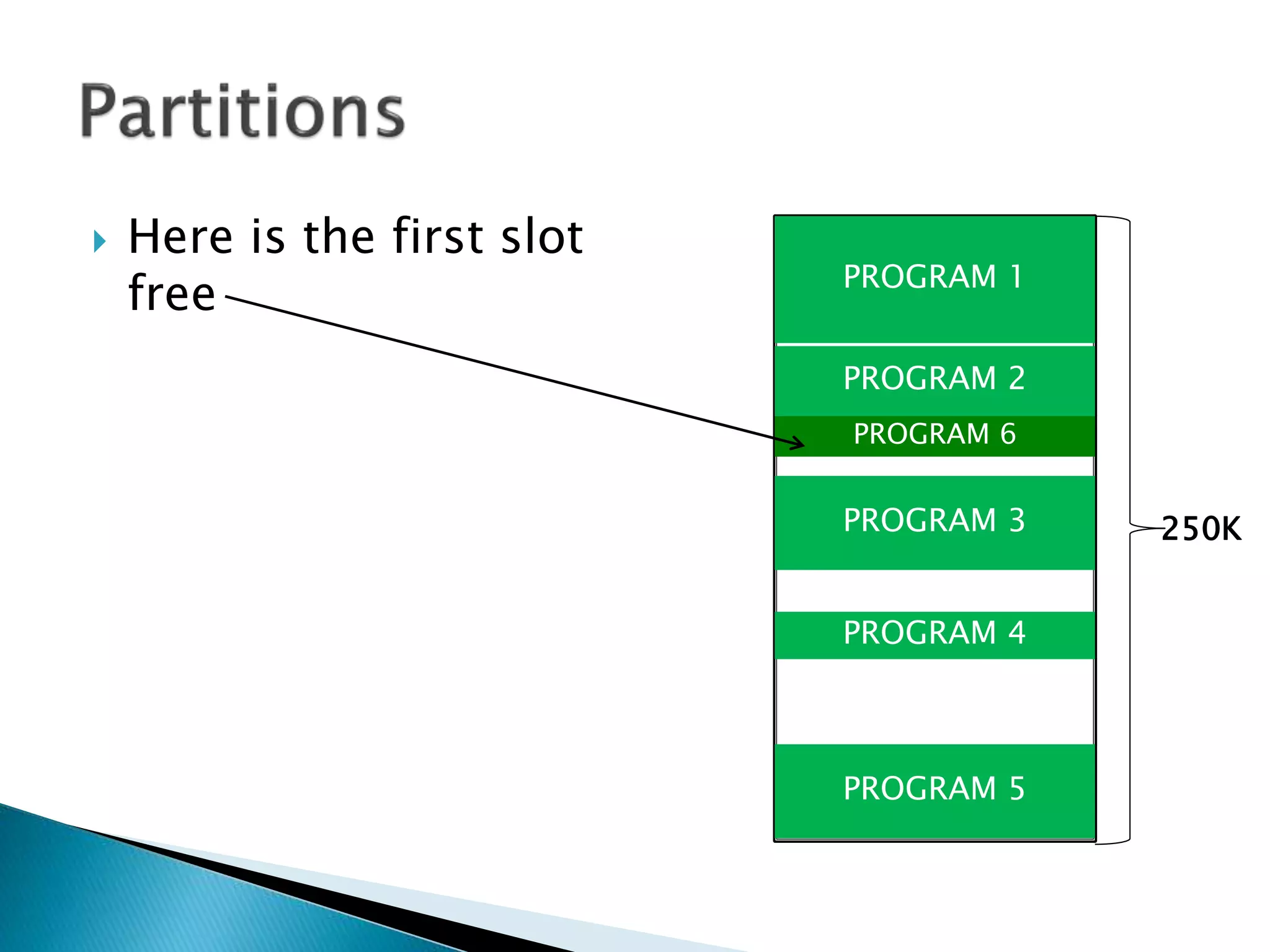 Partitions

Here is the first slot free

PROGRAM 1

PROGRAM 2

PROGRAM 6

PROGRAM 3

PROGRAM 4

PROGRAM 5

250K